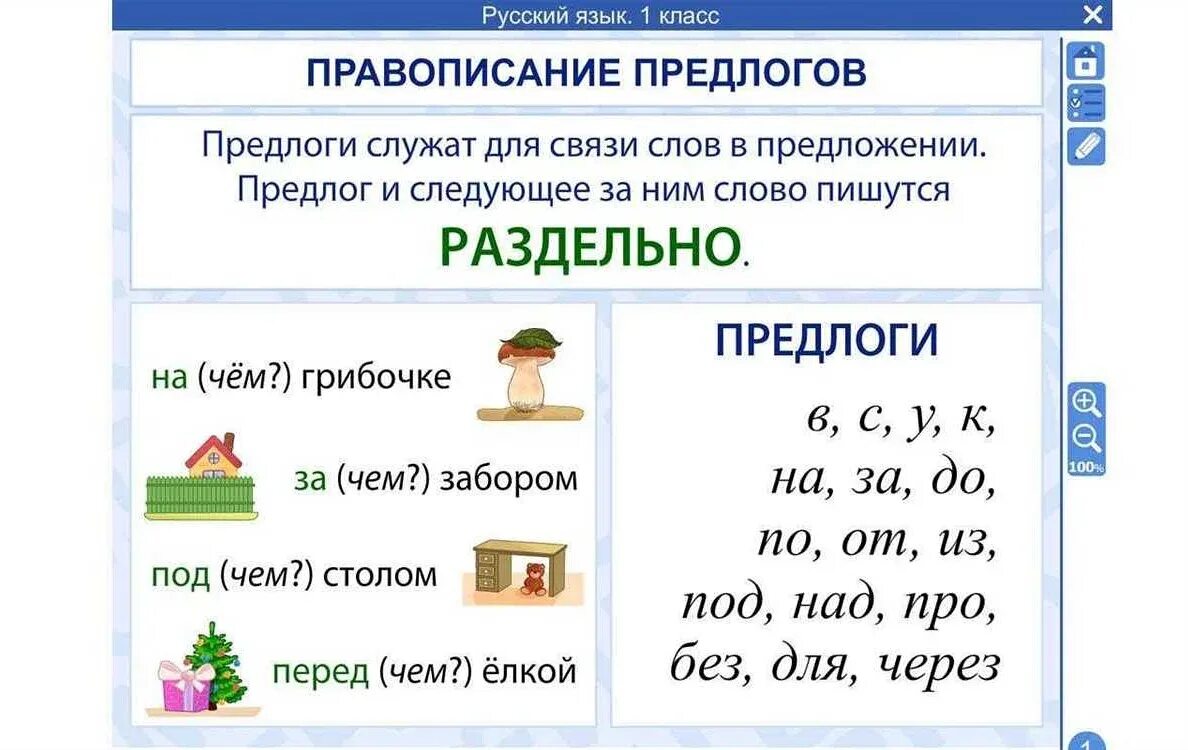 Русский язык. 1 класс

ПРАВОПИСАНИЕ ПРЕДЛОГОВ

Предлоги служат для связи слов в предложении. Предлог и следующее за ним слово пишутся РАЗДЕЛЬНО.

на (чём?) грибочке

за (чем?) забором

под (чем?) столом

перед (чем?) ёлкой

ПРЕДЛОГИ

в, с, у, к,
на, за, до,
по, от, из,
под, над, про,
без, для, через

100%

1